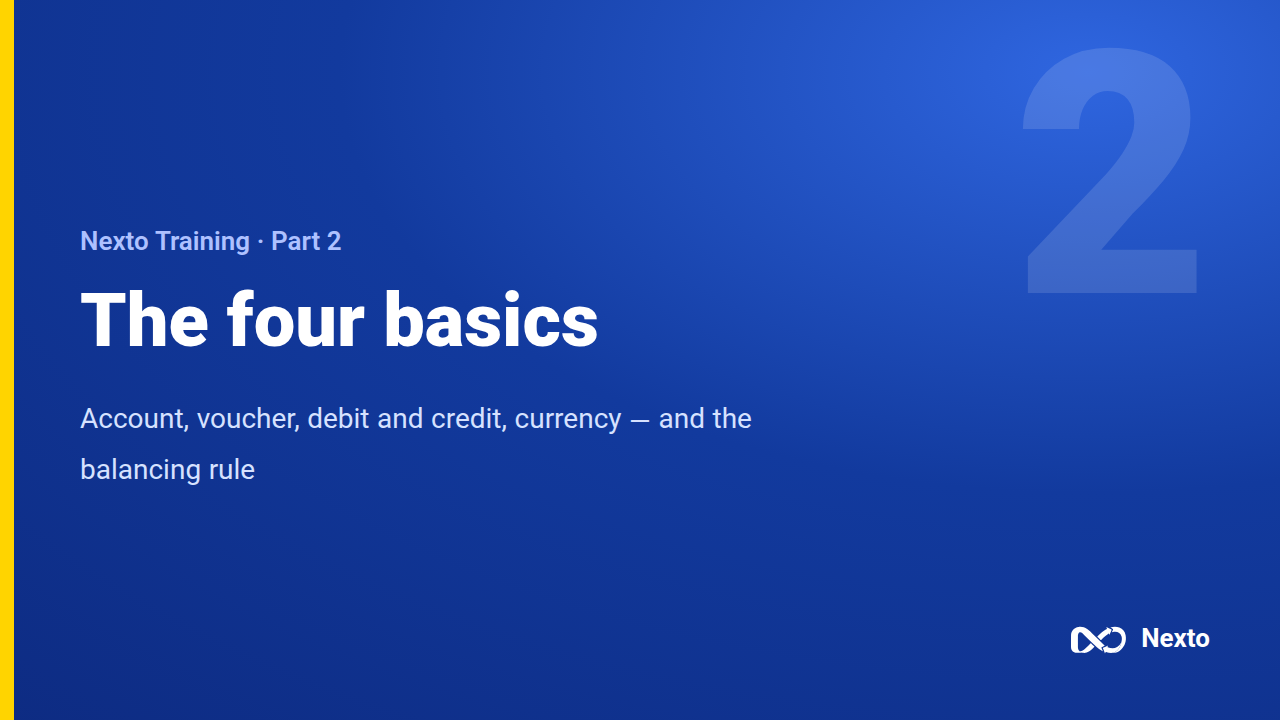 2

Nexto Training · Part 2

The four basics

Account, voucher, debit and credit, currency — and the balancing rule

Nexto